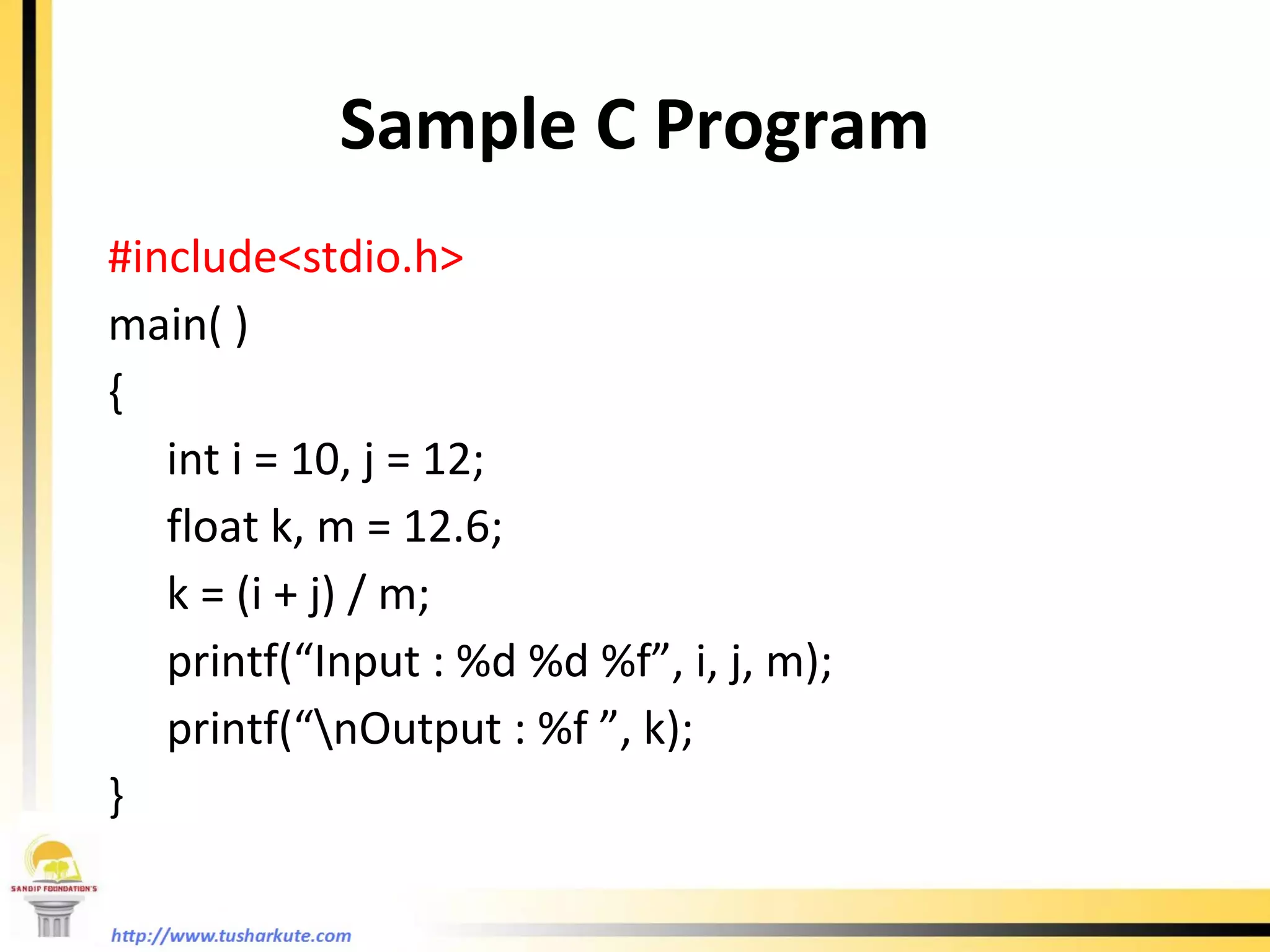 Sample C Program

#include<stdio.h>
main( )
{
int i = 10, j = 12;
float k, m = 12.6;
k = (i + j) / m;
printf(“Input : %d %d %f”, i, j, m);
printf(“\nOutput : %f ”, k);
}

SANDIP FOUNDATION'S

http://www.tusharkute.com